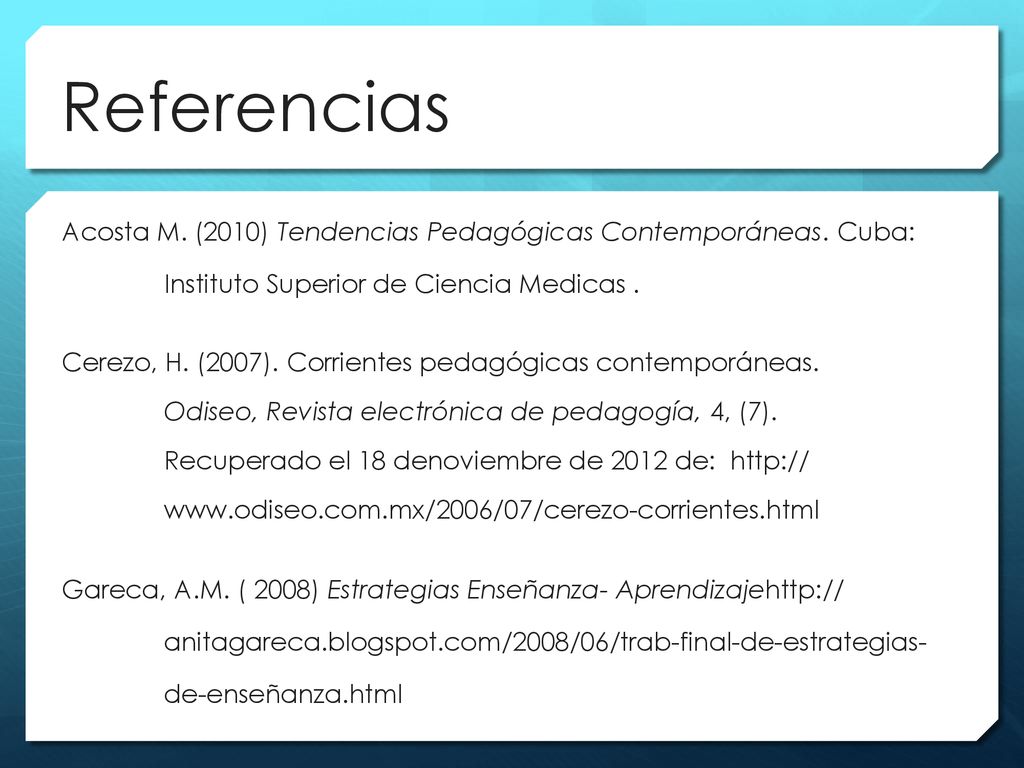 Referencias

Acosta M. (2010) Tendencias Pedagógicas Contemporáneas. Cuba: Instituto Superior de Ciencia Medicas .

Cerezo, H. (2007). Corrientes pedagógicas contemporáneas. Odiseo, Revista electrónica de pedagogía, 4, (7). Recuperado el 18 denoviembre de 2012 de: http://www.odiseo.com.mx/2006/07/cerezo-corrientes.html

Gareca, A.M. ( 2008) Estrategias Enseñanza- Aprendizajehttp://anitagareca.blogspot.com/2008/06/trab-final-de-estrategias-de-enseñanza.html